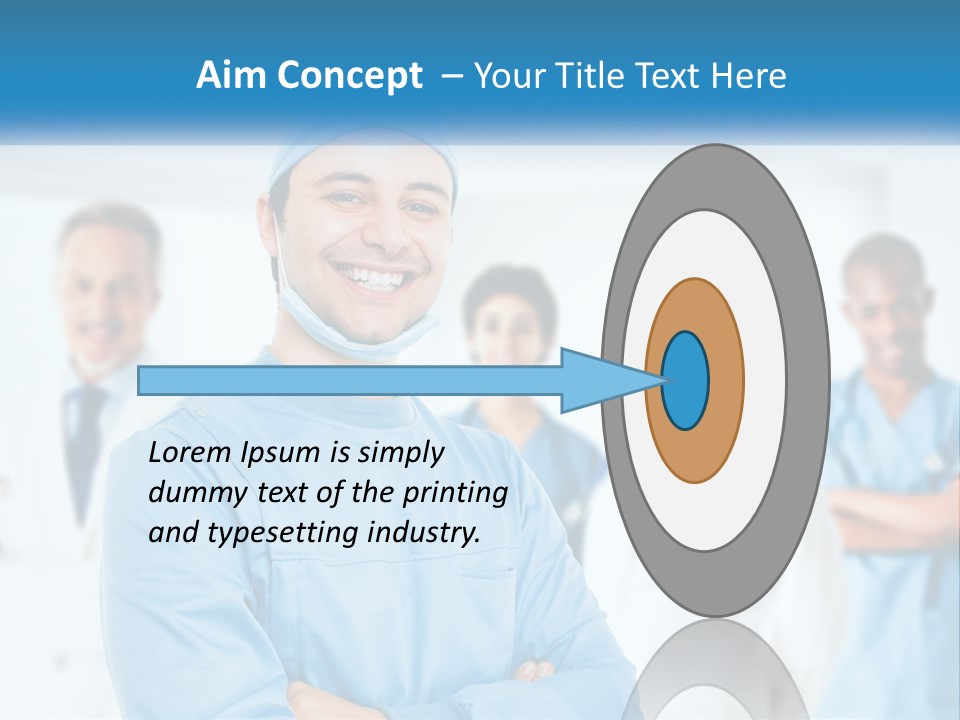 Aim Concept – Your Title Text Here

Lorem Ipsum is simply dummy text of the printing and typesetting industry.